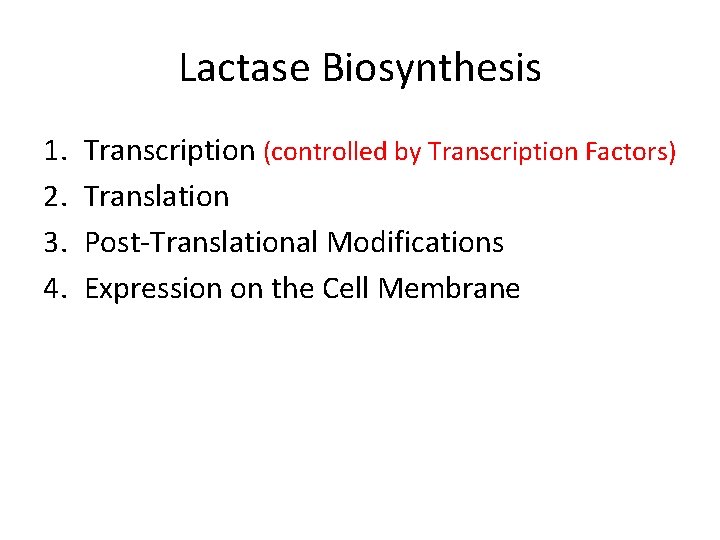 Lactase Biosynthesis

1. Transcription (controlled by Transcription Factors)
2. Translation
3. Post-Translational Modifications
4. Expression on the Cell Membrane